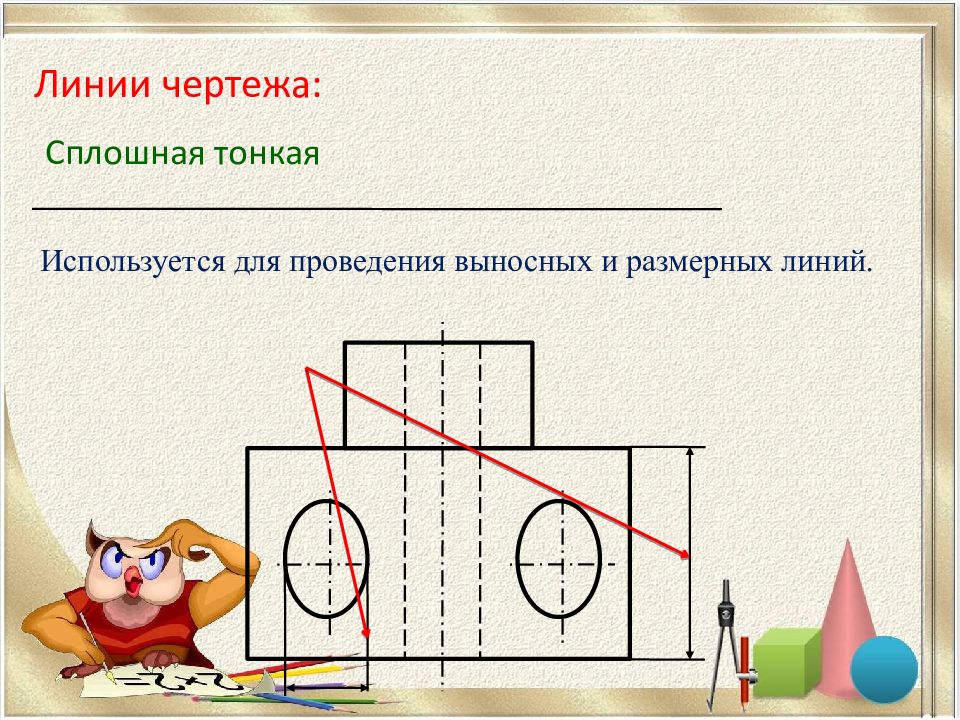 Линии чертежа:

Сплошная тонкая

Используется для проведения выносных и размерных линий.